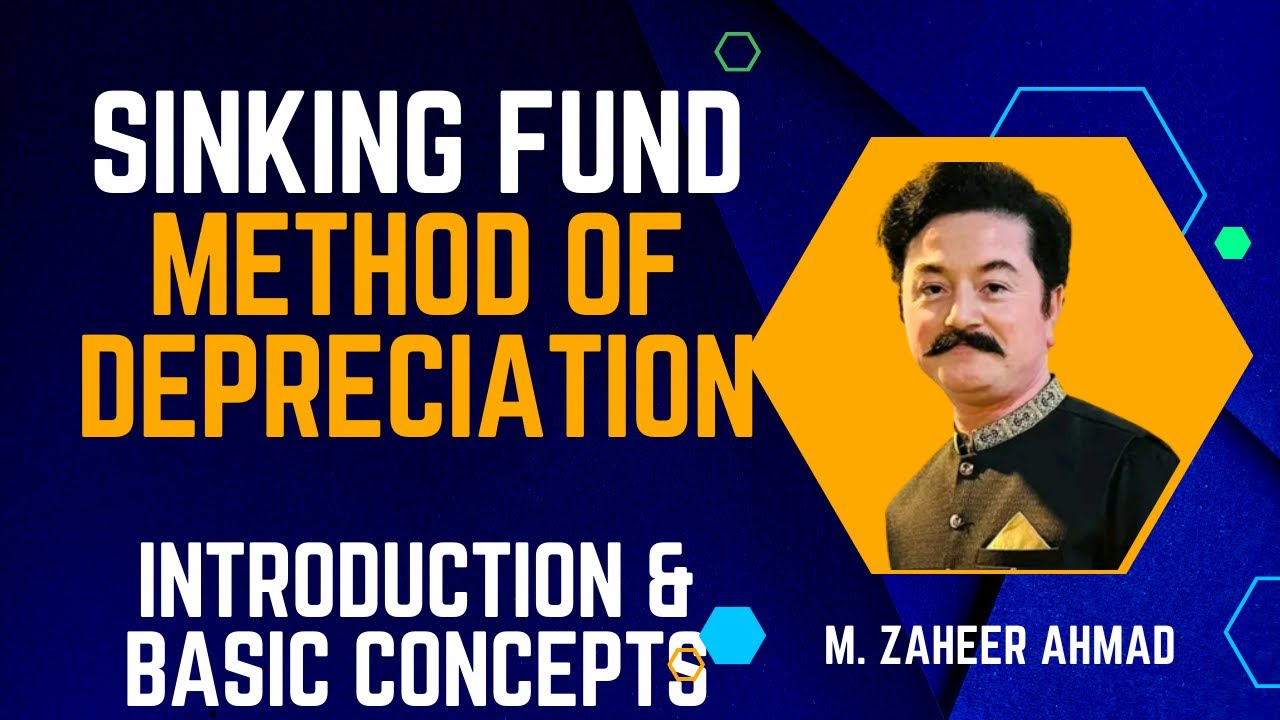 SINKING FUND
METHOD OF
DEPRECIATION

INTRODUCTION &
BASIC CONCEPTS

M. ZAHEER AHMAD